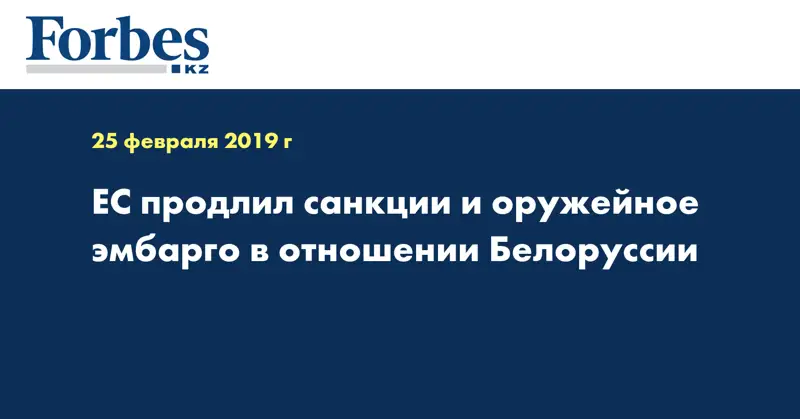 Forbes
KZ

25 февраля 2019 г

ЕС продлил санкции и оружейное эмбарго в отношении Белоруссии